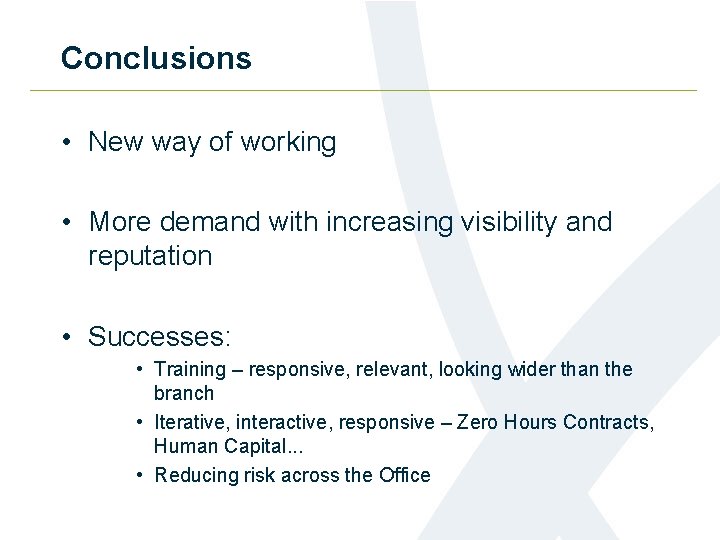 Conclusions

• New way of working

• More demand with increasing visibility and reputation

• Successes:
  • Training – responsive, relevant, looking wider than the branch
  • Iterative, interactive, responsive – Zero Hours Contracts, Human Capital...
  • Reducing risk across the Office